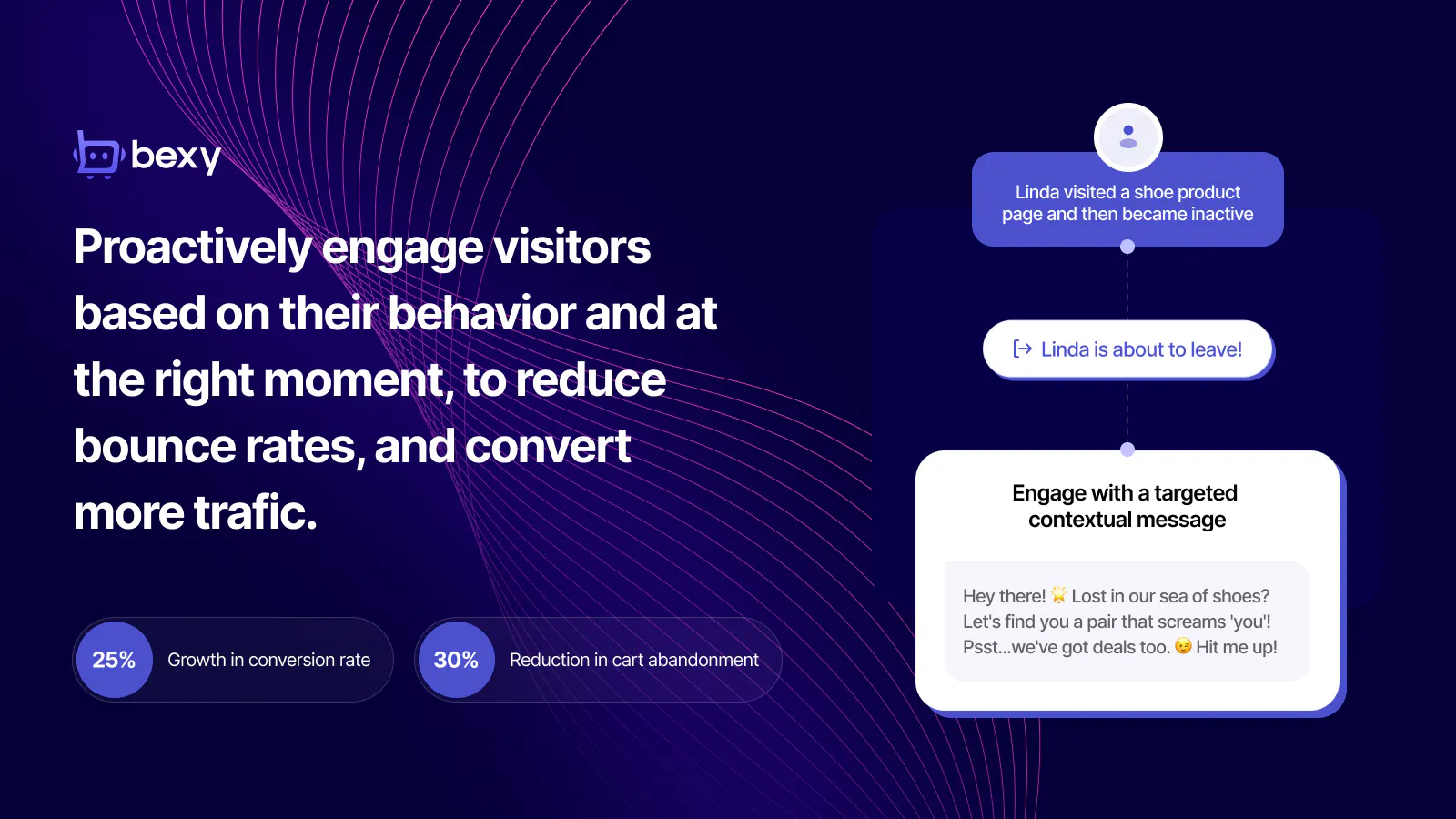 bexy

Proactively engage visitors based on their behavior and at the right moment, to reduce bounce rates, and convert more trafic.

25% Growth in conversion rate

30% Reduction in cart abandonment

Linda visited a shoe product page and then became inactive

Linda is about to leave!

Engage with a targeted contextual message

Hey there! 🌟 Lost in our sea of shoes? Let's find you a pair that screams 'you'! Psst...we've got deals too. 😉 Hit me up!